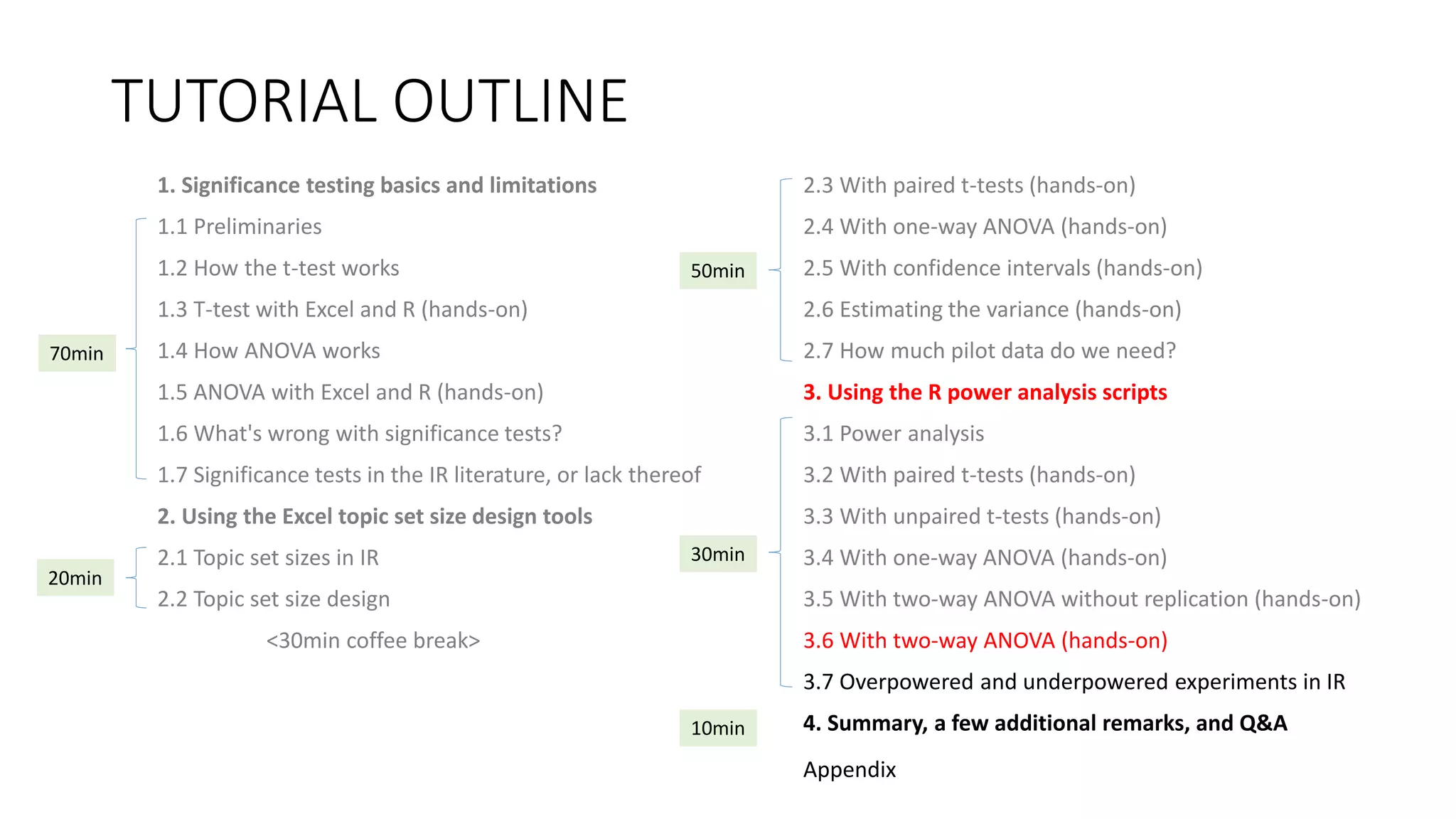 TUTORIAL OUTLINE

1. Significance testing basics and limitations

70min

1.1 Preliminaries

1.2 How the t-test works

1.3 T-test with Excel and R (hands-on)

1.4 How ANOVA works

1.5 ANOVA with Excel and R (hands-on)

1.6 What's wrong with significance tests?

1.7 Significance tests in the IR literature, or lack thereof

2. Using the Excel topic set size design tools

20min

2.1 Topic set sizes in IR

2.2 Topic set size design

<30min coffee break>

50min

2.3 With paired t-tests (hands-on)

2.4 With one-way ANOVA (hands-on)

2.5 With confidence intervals (hands-on)

2.6 Estimating the variance (hands-on)

2.7 How much pilot data do we need?

3. Using the R power analysis scripts

30min

3.1 Power analysis

3.2 With paired t-tests (hands-on)

3.3 With unpaired t-tests (hands-on)

3.4 With one-way ANOVA (hands-on)

3.5 With two-way ANOVA without replication (hands-on)

3.6 With two-way ANOVA (hands-on)

3.7 Overpowered and underpowered experiments in IR

10min

4. Summary, a few additional remarks, and Q&A

Appendix